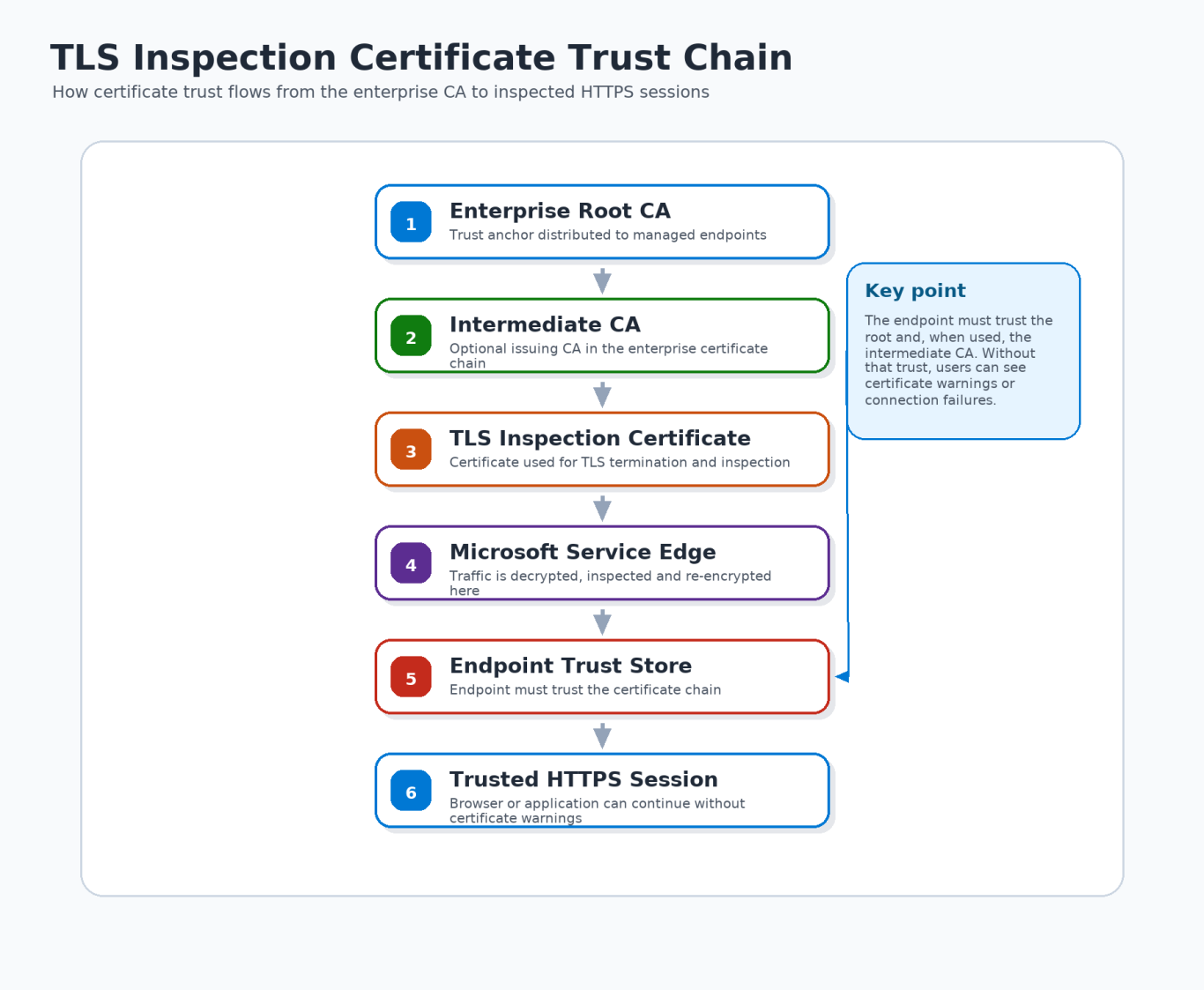 TLS Inspection Certificate Trust Chain

How certificate trust flows from the enterprise CA to inspected HTTPS sessions

1 Enterprise Root CA
Trust anchor distributed to managed endpoints

2 Intermediate CA
Optional issuing CA in the enterprise certificate chain

3 TLS Inspection Certificate
Certificate used for TLS termination and inspection

4 Microsoft Service Edge
Traffic is decrypted, inspected and re-encrypted here

5 Endpoint Trust Store
Endpoint must trust the certificate chain

6 Trusted HTTPS Session
Browser or application can continue without certificate warnings

Key point

The endpoint must trust the root and, when used, the intermediate CA. Without that trust, users can see certificate warnings or connection failures.